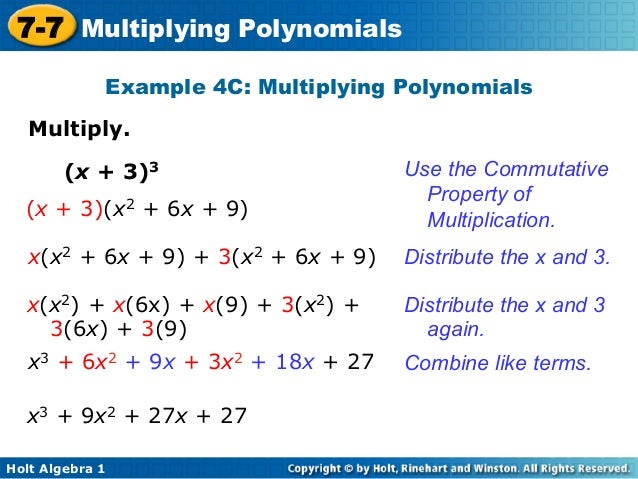 7-7 Multiplying Polynomials

Example 4C: Multiplying Polynomials

Multiply.

$(x + 3)^3$

$(x + 3)(x^2 + 6x + 9)$

Use the Commutative Property of Multiplication.

$x(x^2 + 6x + 9) + 3(x^2 + 6x + 9)$

Distribute the x and 3.

$x(x^2) + x(6x) + x(9) + 3(x^2) + 3(6x) + 3(9)$

Distribute the x and 3 again.

$x^3 + 6x^2 + 9x + 3x^2 + 18x + 27$

Combine like terms.

$x^3 + 9x^2 + 27x + 27$

Holt Algebra 1

Copyright © by Holt, Rinehart and Winston. All Rights Reserved.